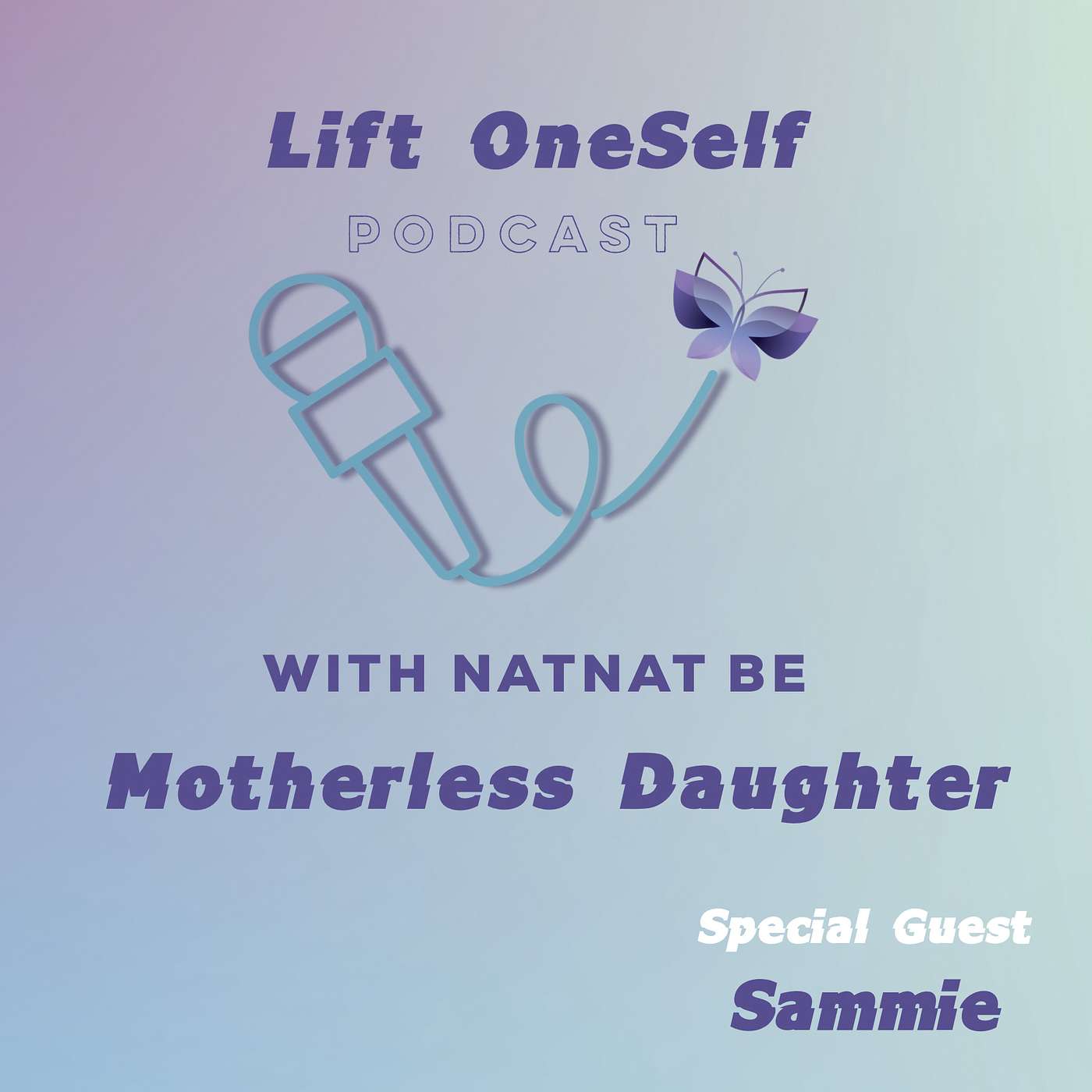 Lift OneSelf
PODCAST

WITH NATNAT BE

Motherless Daughter

Special Guest
Sammie